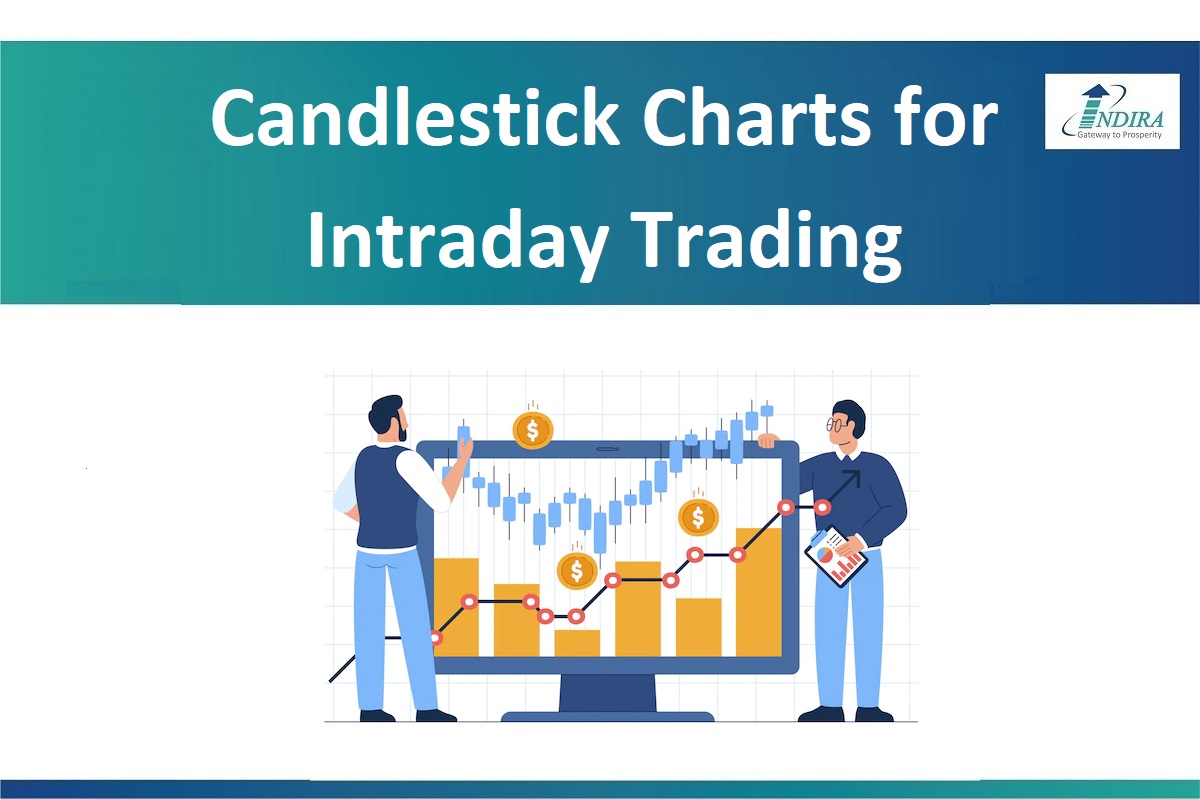 Candlestick Charts for Intraday Trading

INDIRA
Gateway to Prosperity

$
$
$